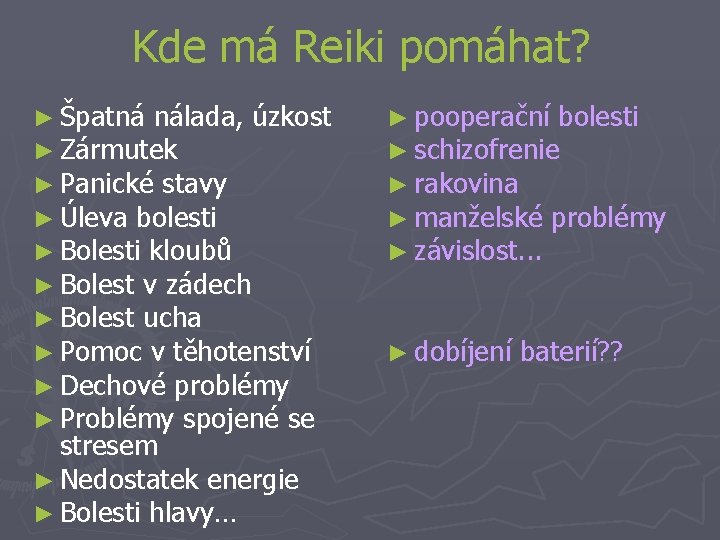 Kde má Reiki pomáhat?

► Špatná nálada, úzkost
► Zármutek
► Panické stavy
► Úleva bolesti
► Bolesti kloubů
► Bolest v zádech
► Bolest ucha
► Pomoc v těhotenství
► Dechové problémy
► Problémy spojené se stresem
► Nedostatek energie
► Bolesti hlavy…

► pooperační bolesti
► schizofrenie
► rakovina
► manželské problémy
► závislost...

► dobíjení baterií??